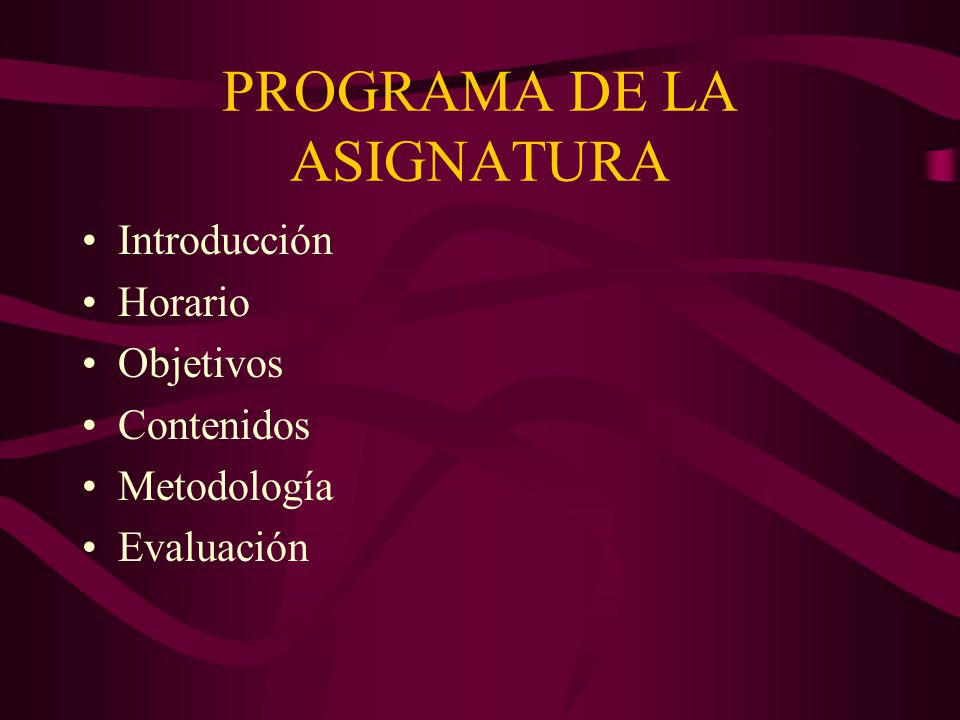 PROGRAMA DE LA ASIGNATURA

• Introducción
• Horario
• Objetivos
• Contenidos
• Metodología
• Evaluación